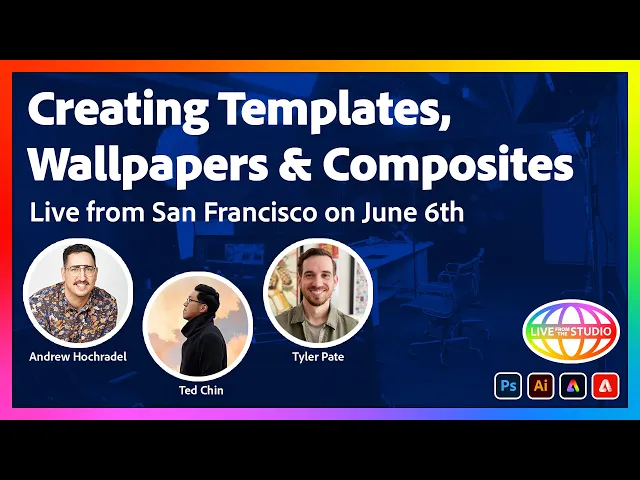 Creating Templates, Wallpapers & Composites

Live from San Francisco on June 6th

Andrew Hochradel

Ted Chin

Tyler Pate

LIVE FROM THE STUDIO

Ps Ai